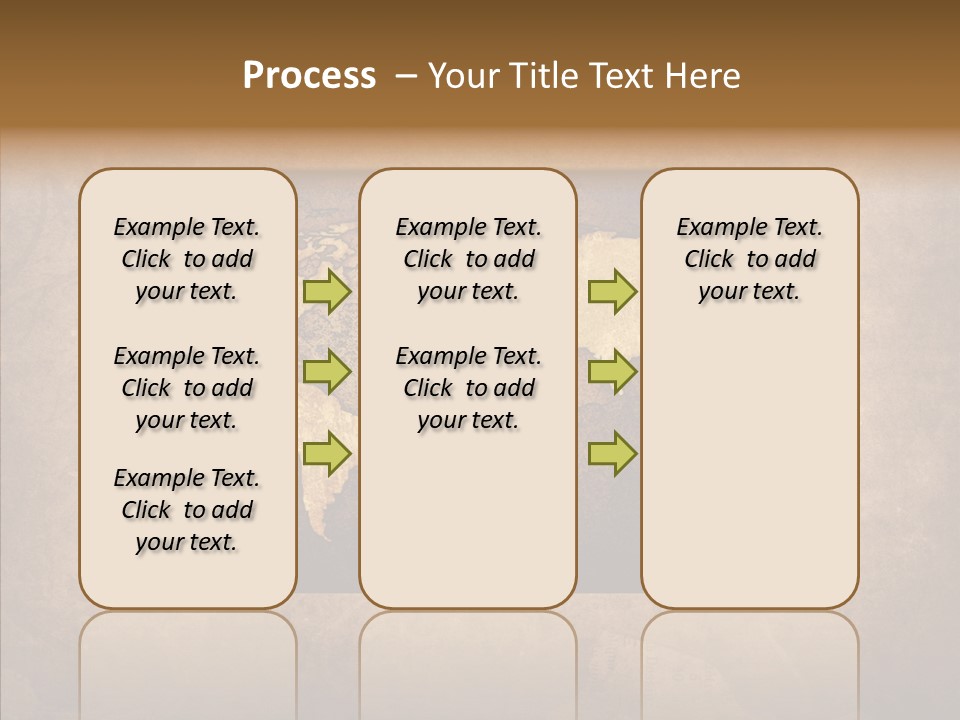 Process – Your Title Text Here

Example Text. Click to add your text.

Example Text. Click to add your text.

Example Text. Click to add your text.

Example Text. Click to add your text.

Example Text. Click to add your text.

Example Text. Click to add your text.